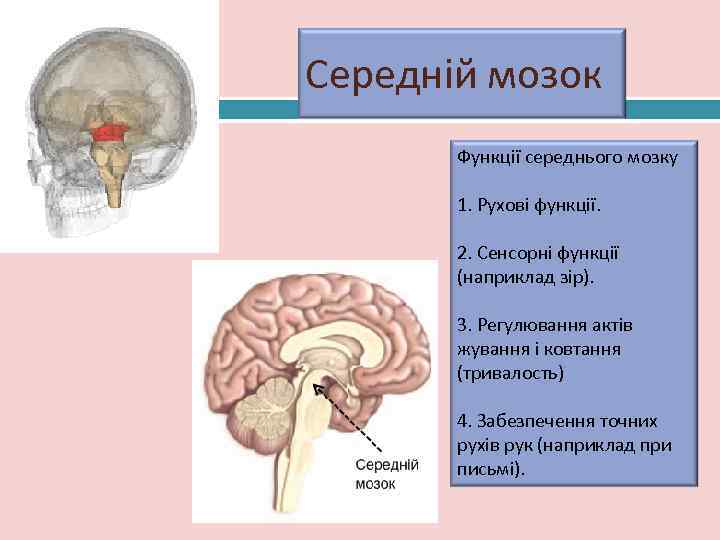 Середній мозок

Функції середнього мозку

1. Рухові функції.

2. Сенсорні функції (наприклад зір).

3. Регулювання актів жування і ковтання (тривалость)

4. Забезпечення точних рухів рук (наприклад при письмі).

Середній мозок